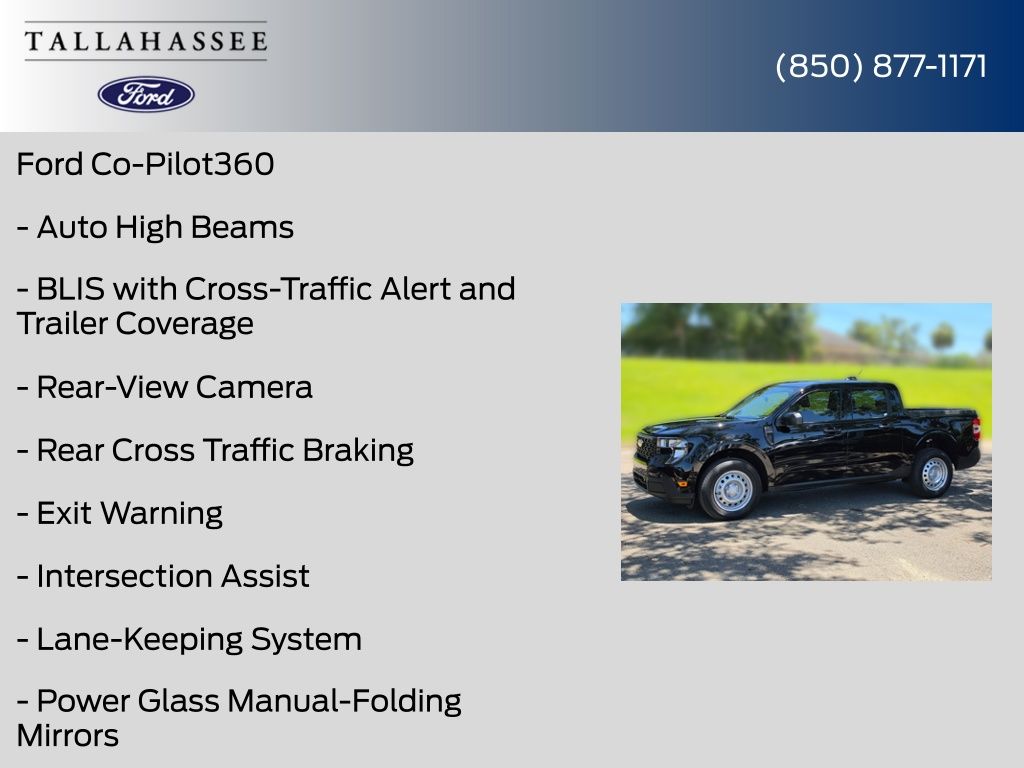 TALLAHASSEE

Ford

(850) 877-1171

Ford Co-Pilot360

- Auto High Beams

- BLIS with Cross-Traffic Alert and Trailer Coverage

- Rear-View Camera

- Rear Cross Traffic Braking

- Exit Warning

- Intersection Assist

- Lane-Keeping System

- Power Glass Manual-Folding Mirrors